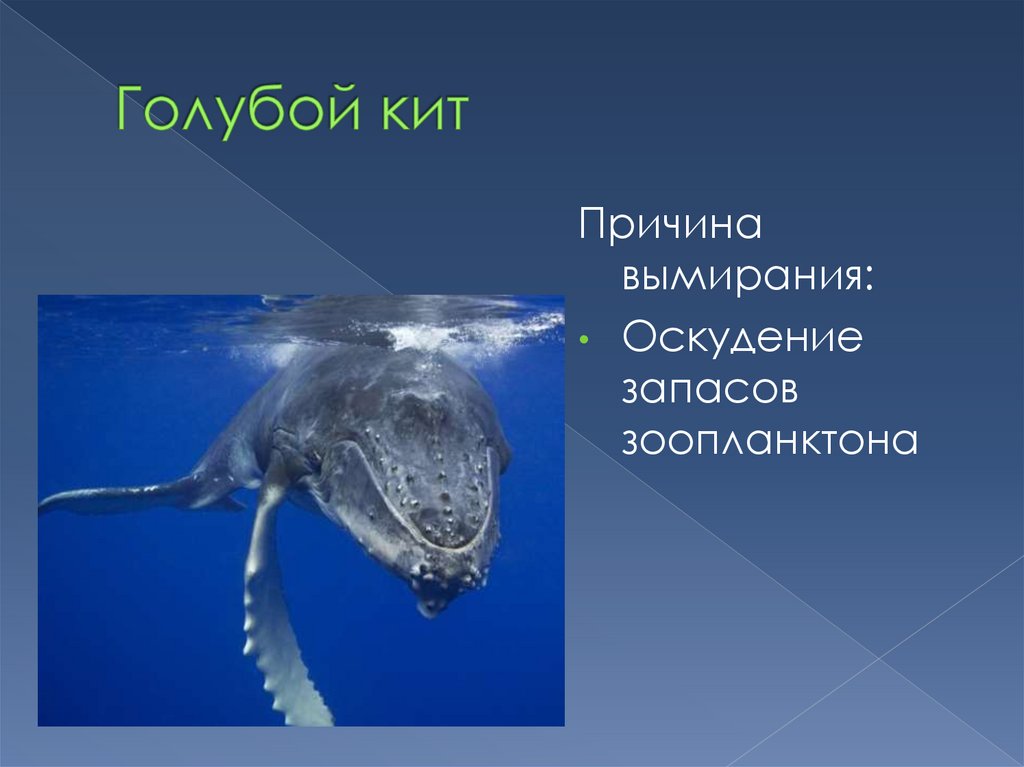 Голубой кит

Причина вымирания:

• Оскудение запасов зоопланктона